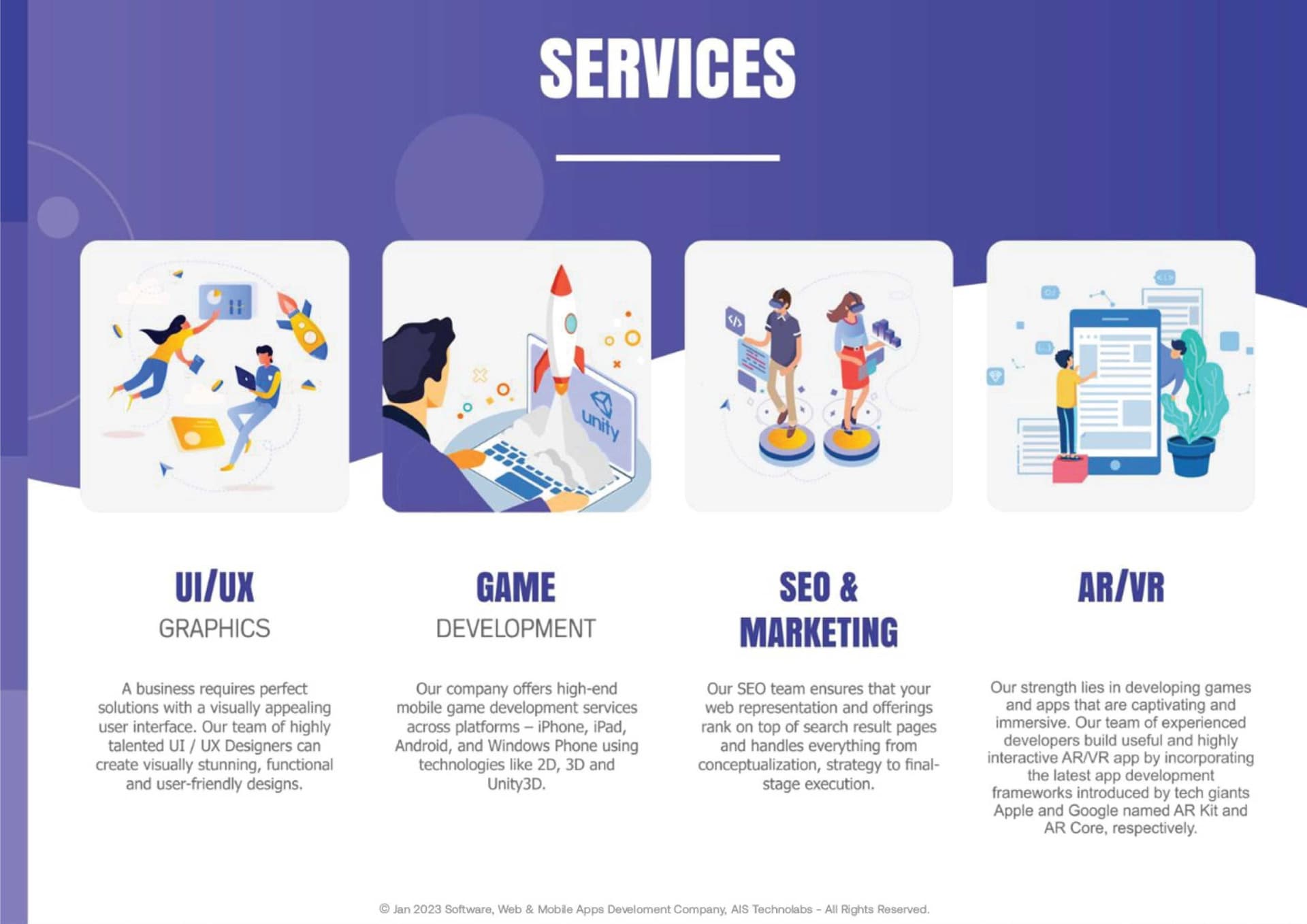 SERVICES

unity

UI/UX
GRAPHICS

A business requires perfect solutions with a visually appealing user interface. Our team of highly talented UI / UX Designers can create visually stunning, functional and user-friendly designs.

GAME
DEVELOPMENT

Our company offers high-end mobile game development services across platforms – iPhone, iPad, Android, and Windows Phone using technologies like 2D, 3D and Unity3D.

SEO &
MARKETING

Our SEO team ensures that your web representation and offerings rank on top of search result pages and handles everything from conceptualization, strategy to final-stage execution.

AR/VR

Our strength lies in developing games and apps that are captivating and immersive. Our team of experienced developers build useful and highly interactive AR/VR app by incorporating the latest app development frameworks introduced by tech giants Apple and Google named AR Kit and AR Core, respectively.

© Jan 2023 Software, Web & Mobile Apps Develoment Company, AIS Technolabs – All Rights Reserved.